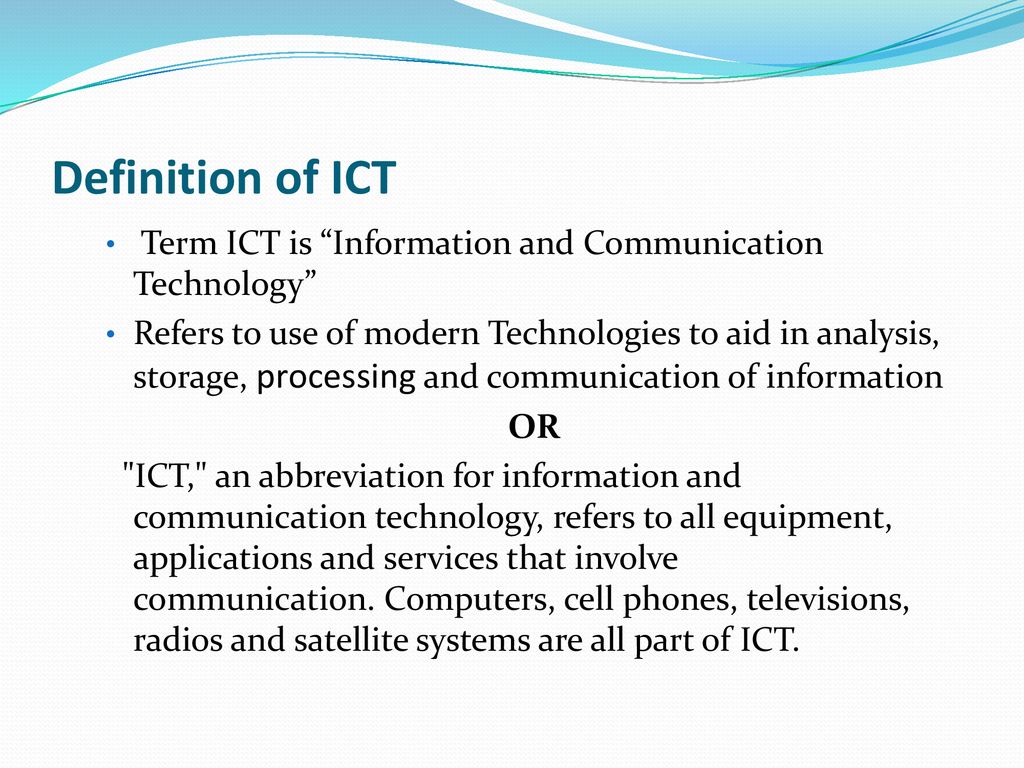 Definition of ICT

• Term ICT is “Information and Communication Technology”

• Refers to use of modern Technologies to aid in analysis, storage, processing and communication of information

OR

"ICT," an abbreviation for information and communication technology, refers to all equipment, applications and services that involve communication. Computers, cell phones, televisions, radios and satellite systems are all part of ICT.